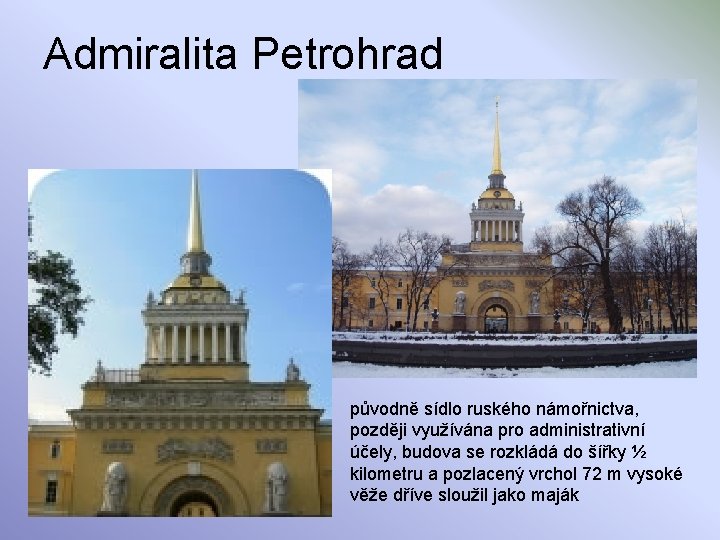 Admiralita Petrohrad

původně sídlo ruského námořnictva, později využívána pro administrativní účely, budova se rozkládá do šířky ½ kilometru a pozlacený vrchol 72 m vysoké věže dříve sloužil jako maják